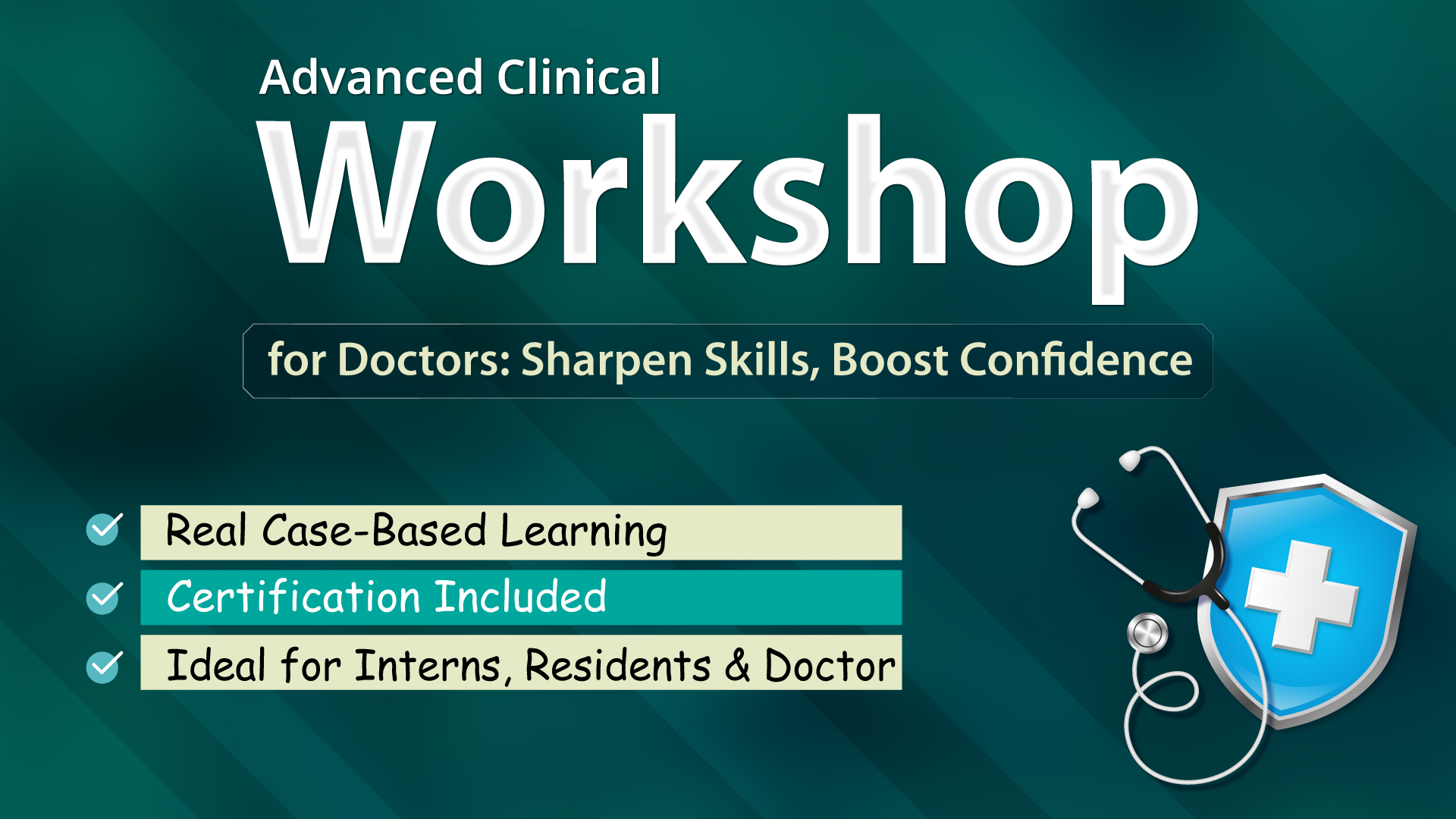 Advanced Clinical
Workshop

for Doctors: Sharpen Skills, Boost Confidence

Real Case-Based Learning
Certification Included
Ideal for Interns, Residents & Doctor